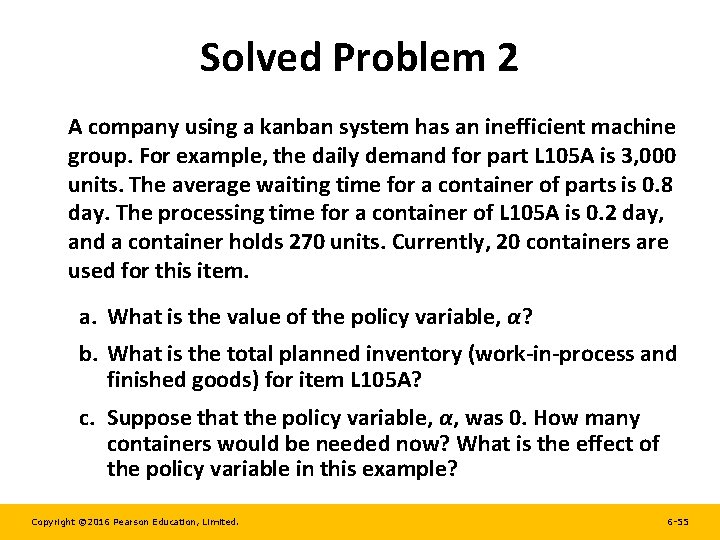 Solved Problem 2

A company using a kanban system has an inefficient machine group. For example, the daily demand for part L105A is 3,000 units. The average waiting time for a container of parts is 0.8 day. The processing time for a container of L105A is 0.2 day, and a container holds 270 units. Currently, 20 containers are used for this item.

a. What is the value of the policy variable, $\alpha$?

b. What is the total planned inventory (work-in-process and finished goods) for item L105A?

c. Suppose that the policy variable, $\alpha$, was 0. How many containers would be needed now? What is the effect of the policy variable in this example?

Copyright ©2016 Pearson Education, Limited.

6-55